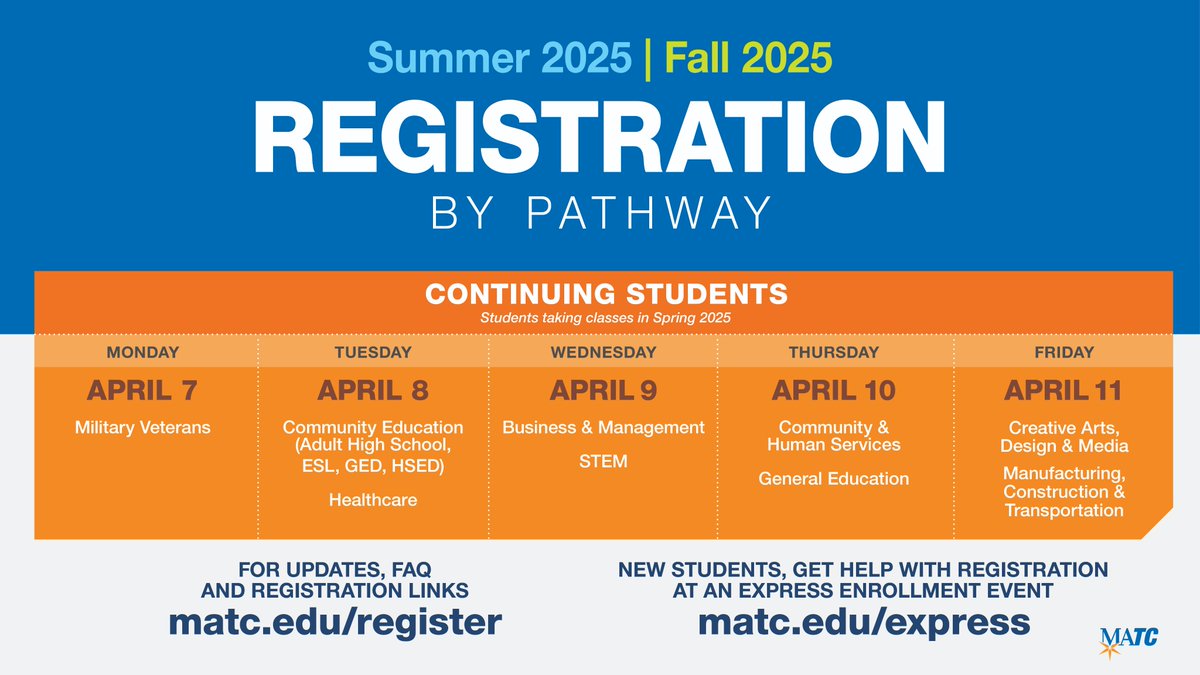 Summer 2025 | Fall 2025

REGISTRATION

BY PATHWAY

CONTINUING STUDENTS
Students taking classes in Spring 2025

| MONDAY | TUESDAY | WEDNESDAY | THURSDAY | FRIDAY |
|---|---|---|---|---|
| APRIL 7 | APRIL 8 | APRIL 9 | APRIL 10 | APRIL 11 |
| Military Veterans | Community Education (Adult High School, ESL, GED, HSED) Healthcare | Business & Management STEM | Community & Human Services General Education | Creative Arts, Design & Media Manufacturing, Construction & Transportation |

FOR UPDATES, FAQ AND REGISTRATION LINKS
matc.edu/register

NEW STUDENTS, GET HELP WITH REGISTRATION AT AN EXPRESS ENROLLMENT EVENT
matc.edu/express

MATC